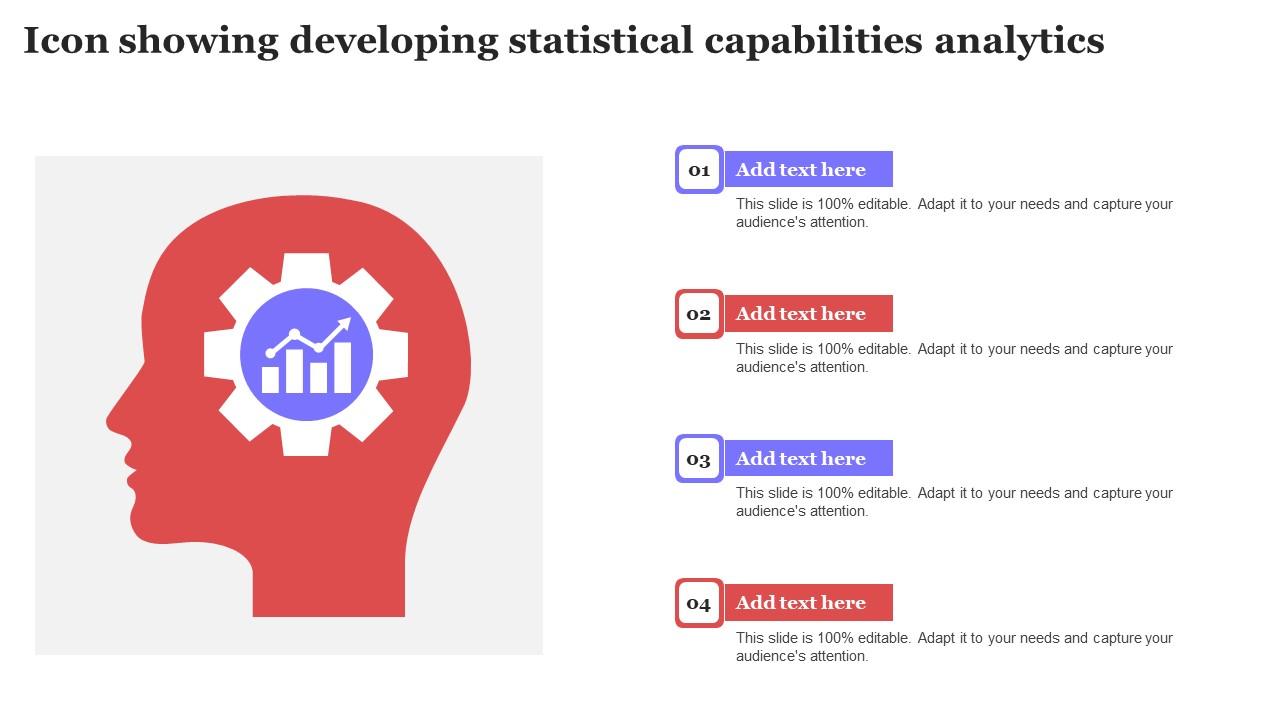 Icon showing developing statistical capabilities analytics

01 Add text here

This slide is 100% editable. Adapt it to your needs and capture your audience's attention.

02 Add text here

This slide is 100% editable. Adapt it to your needs and capture your audience's attention.

03 Add text here

This slide is 100% editable. Adapt it to your needs and capture your audience's attention.

04 Add text here

This slide is 100% editable. Adapt it to your needs and capture your audience's attention.